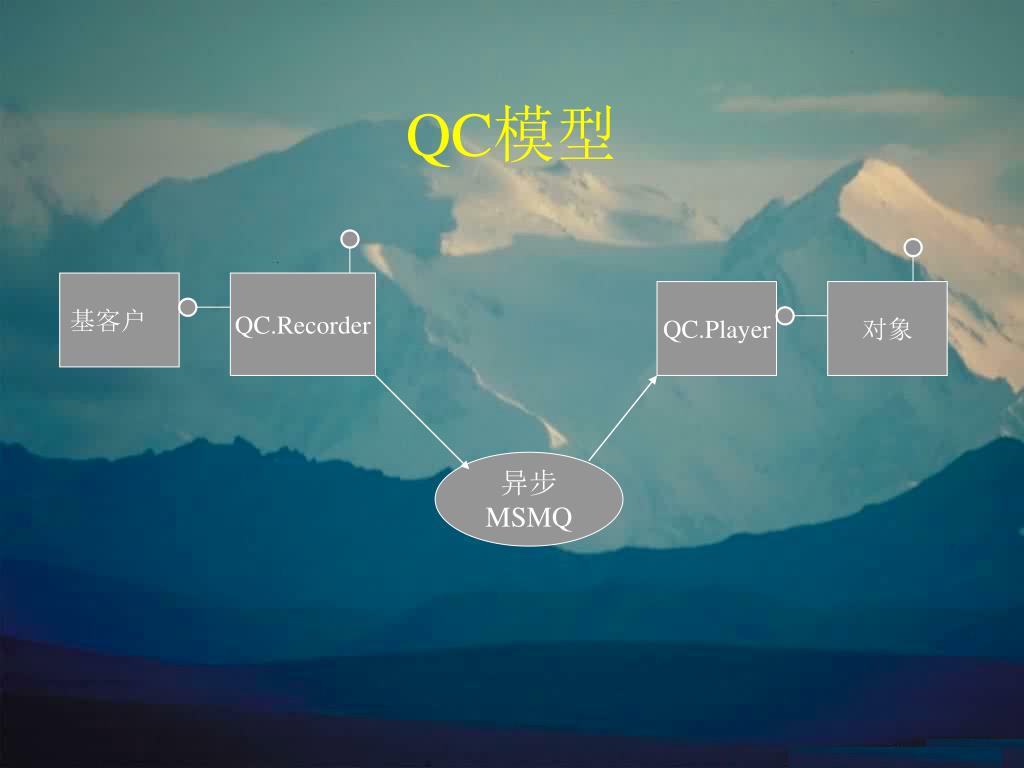 QC模型

基客户

QC.Recorder

QC.Player

对象

异步
MSMQ